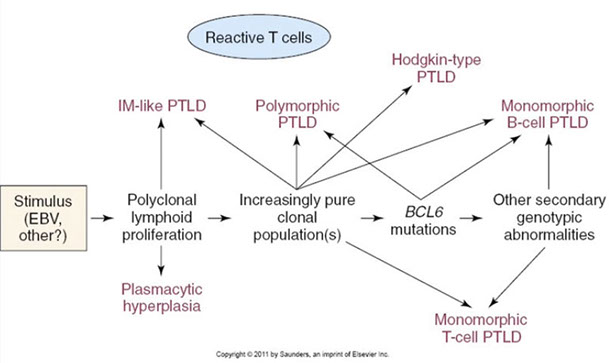 Reactive T cells

Hodgkin-type PTLD

IM-like PTLD

Polymorphic PTLD

Monomorphic B-cell PTLD

Stimulus (EBV, other?)

Polyclonal lymphoid proliferation

Increasingly pure clonal population(s)

BCL6 mutations

Other secondary genotypic abnormalities

Plasmacytic hyperplasia

Monomorphic T-cell PTLD

Copyright © 2011 by Saunders, an imprint of Elsevier Inc.